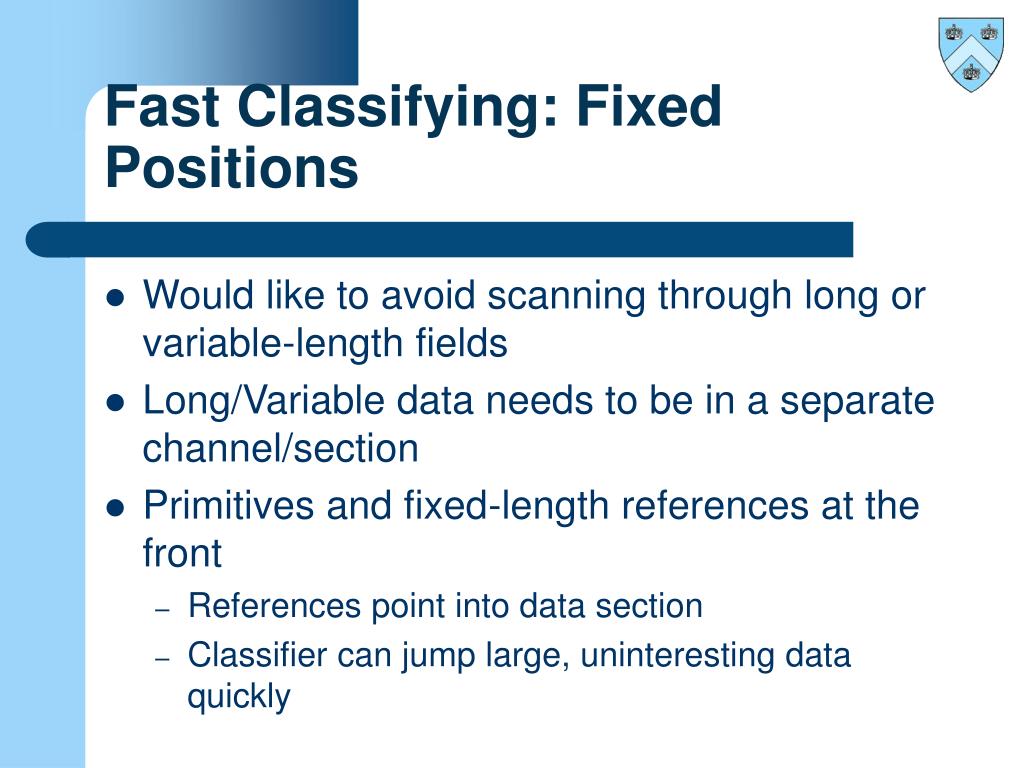 Fast Classifying: Fixed Positions

- Would like to avoid scanning through long or variable-length fields
- Long/Variable data needs to be in a separate channel/section
- Primitives and fixed-length references at the front
  – References point into data section
  – Classifier can jump large, uninteresting data quickly